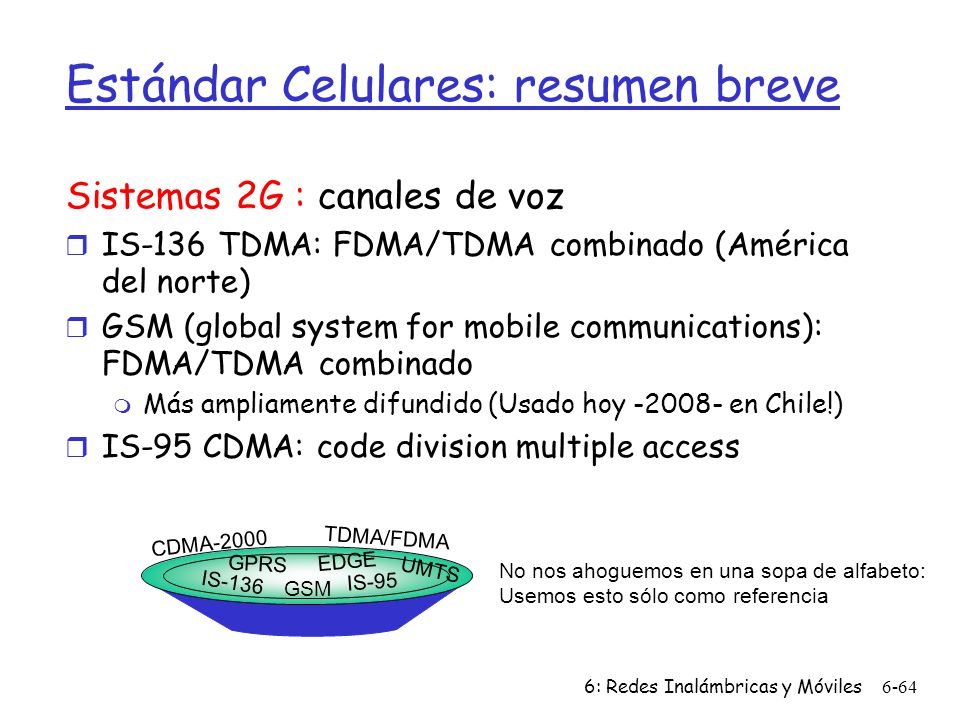 Estándar Celulares: resumen breve

Sistemas 2G : canales de voz

IS-136 TDMA: FDMA/TDMA combinado (América del norte)

GSM (global system for mobile communications): FDMA/TDMA combinado

Más ampliamente difundido (Usado hoy -2008- en Chile!)

IS-95 CDMA: code division multiple access

CDMA-2000
TDMA/FDMA
GPRS
EDGE
UMTS
IS-136
GSM
IS-95

No nos ahoguemos en una sopa de alfabeto: Usemos esto sólo como referencia

6: Redes Inalámbricas y Móviles 6-64